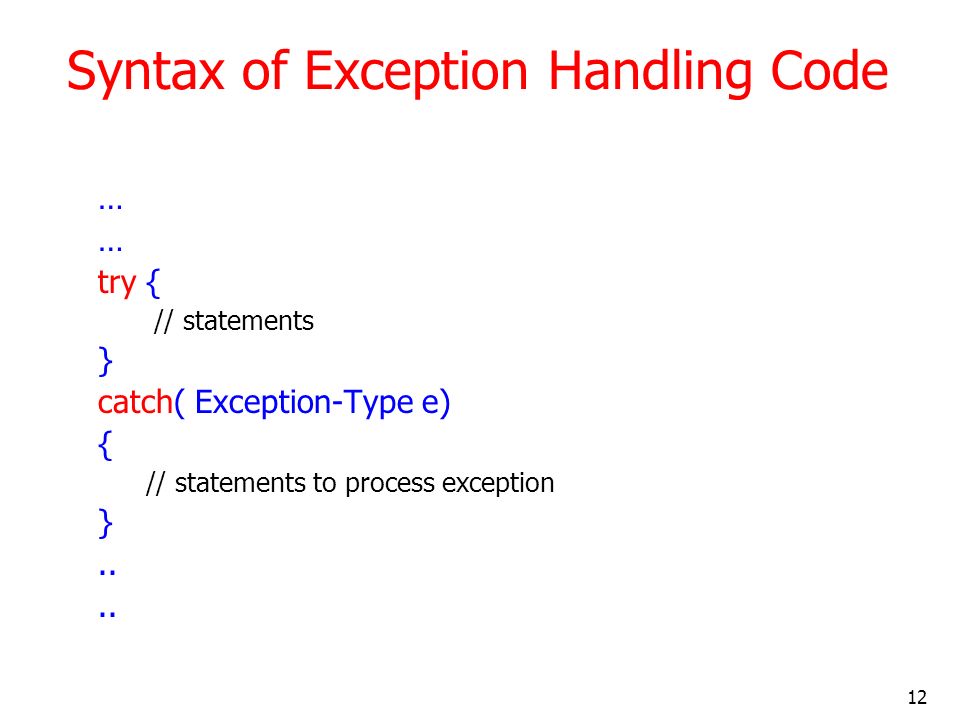 Syntax of Exception Handling Code

…
…
try {
// statements
}
catch( Exception-Type e)
{
// statements to process exception
}
..
..

12